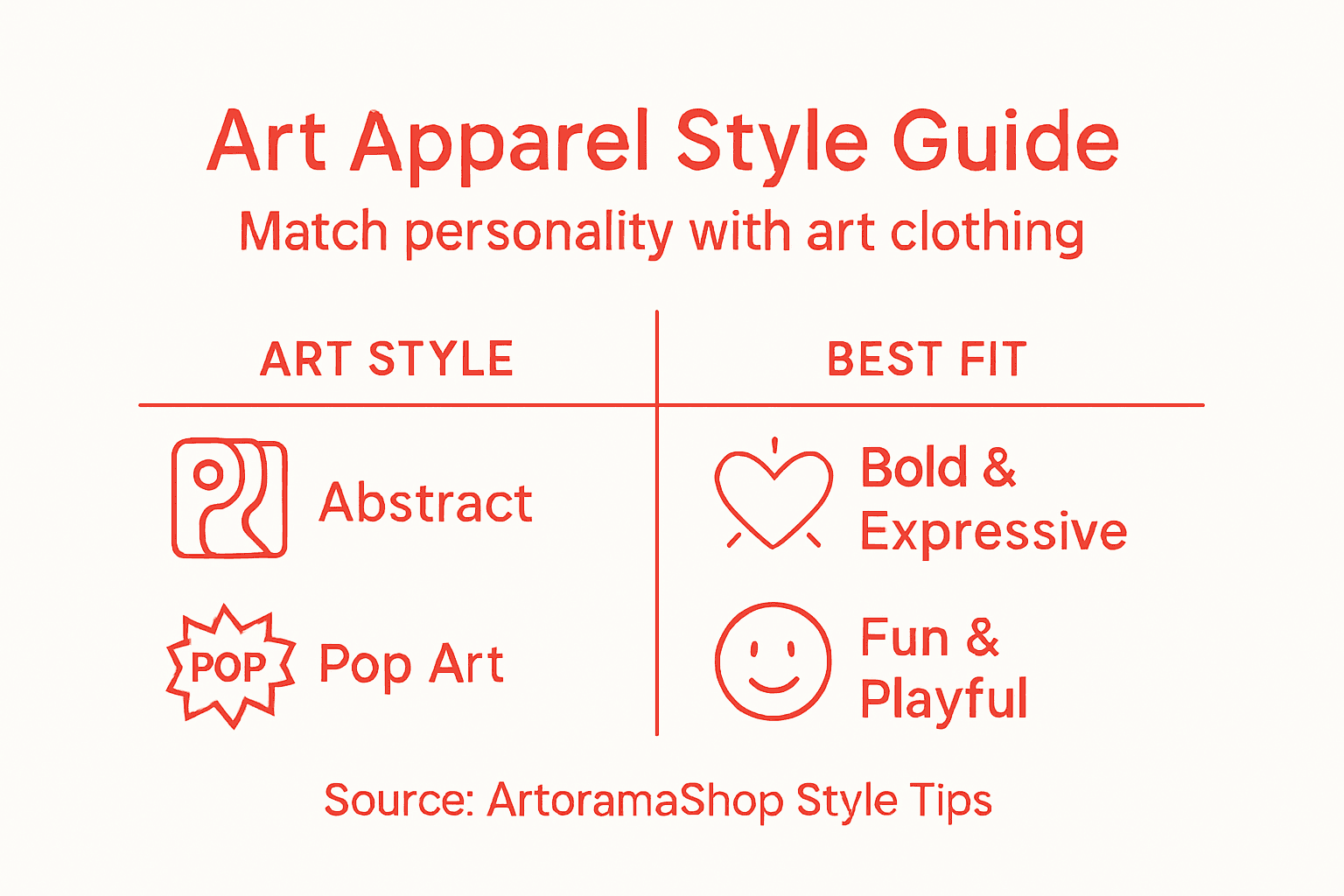 Art Apparel Style Guide

Match personality with art clothing

| ART STYLE | BEST FIT |
|---|---|
| Abstract | Bold & Expressive |
| POP Pop Art | Fun & Playful |

Source: ArtoramaShop Style Tips